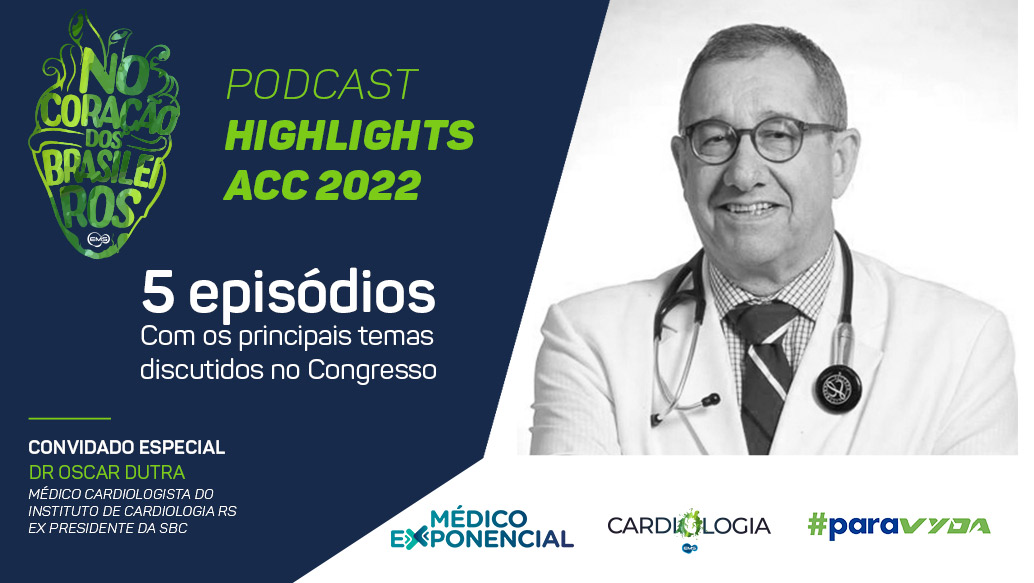 NO CORAÇÃO DOS BRASILEIROS

EMS

PODCAST
HIGHLIGHTS
ACC 2022

5 episódios
Com os principais temas discutidos no Congresso

CONVIDADO ESPECIAL
DR OSCAR DUTRA
MÉDICO CARDIOLOGISTA DO INSTITUTO DE CARDIOLOGIA RS
EX PRESIDENTE DA SBC

MÉDICO EXPONENCIAL

CARDIOLOGIA
EMS

#paraVYDA